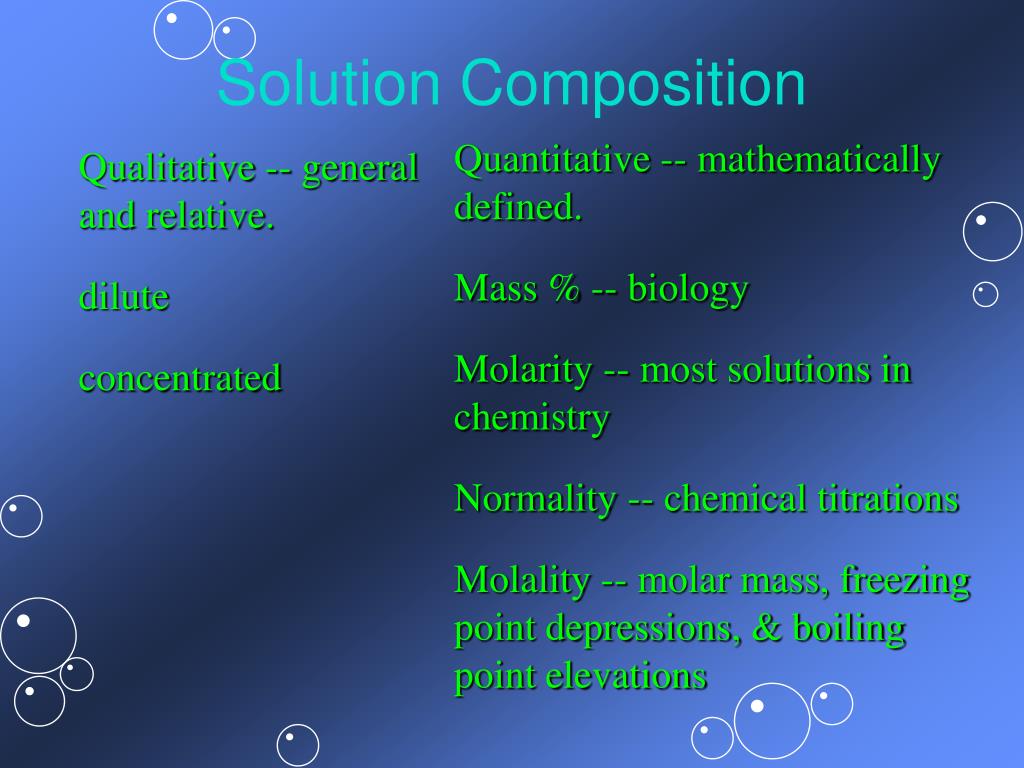 Solution Composition

Qualitative -- general and relative.

dilute

concentrated

Quantitative -- mathematically defined.

Mass % -- biology

Molarity -- most solutions in chemistry

Normality -- chemical titrations

Molality -- molar mass, freezing point depressions, & boiling point elevations